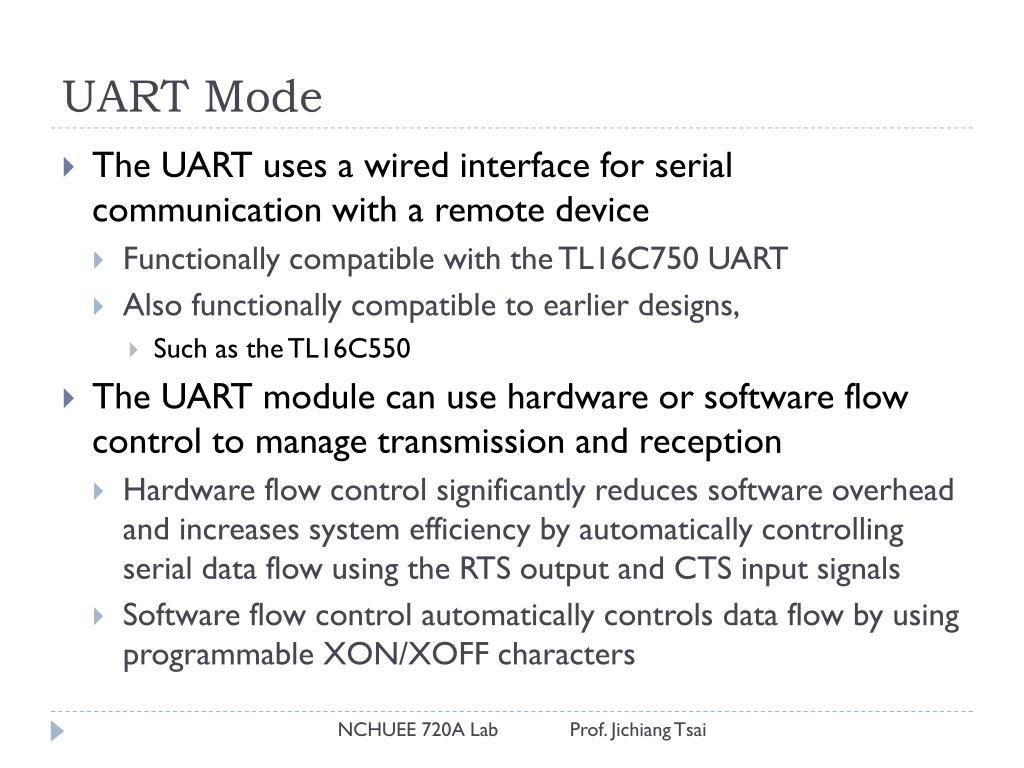 UART Mode

The UART uses a wired interface for serial communication with a remote device

Functionally compatible with the TL16C750 UART

Also functionally compatible to earlier designs,

Such as the TL16C550

The UART module can use hardware or software flow control to manage transmission and reception

Hardware flow control significantly reduces software overhead and increases system efficiency by automatically controlling serial data flow using the RTS output and CTS input signals

Software flow control automatically controls data flow by using programmable XON/XOFF characters

NCHUEE 720A Lab Prof. Jichiang Tsai